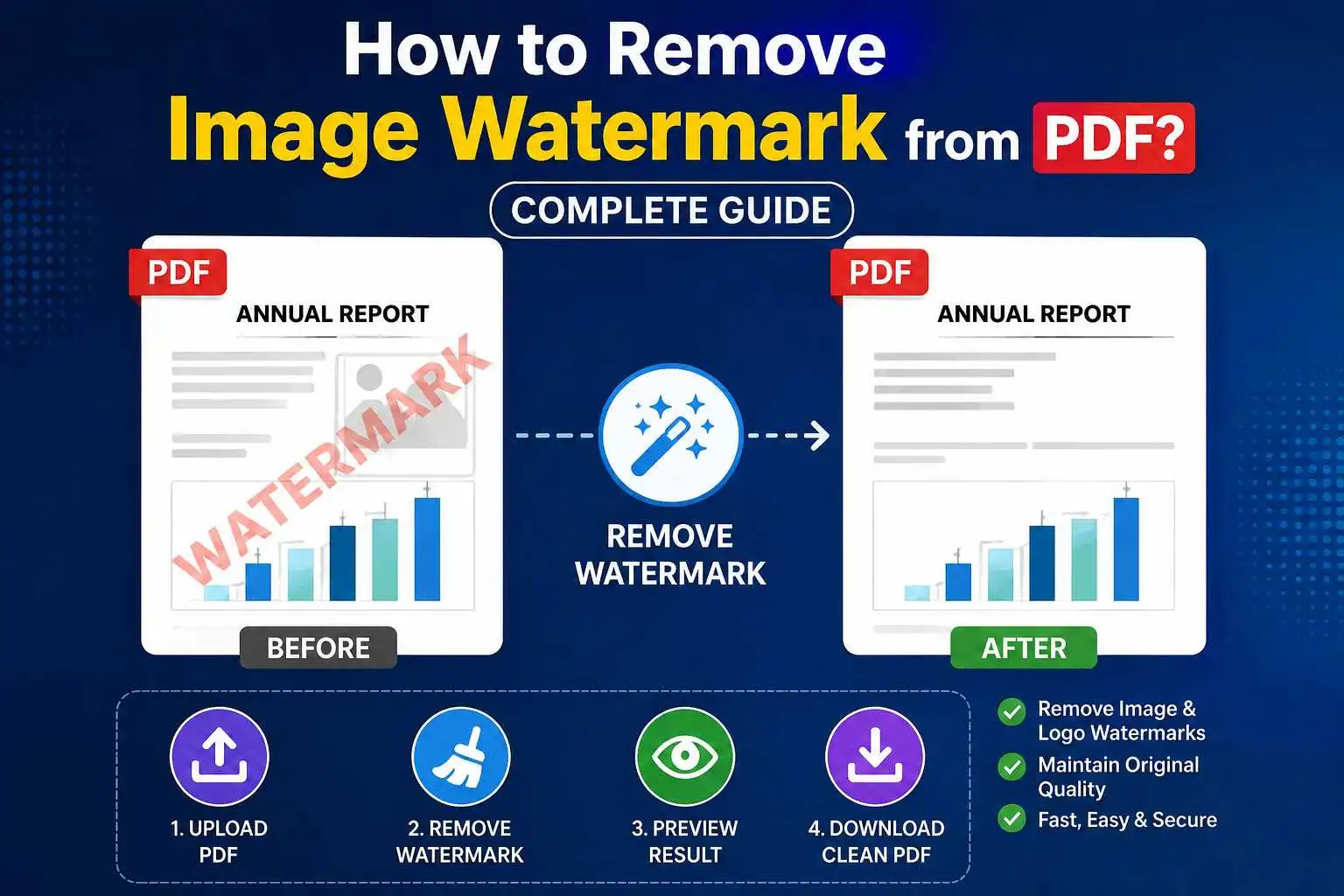 How to Remove
Image Watermark from PDF?

COMPLETE GUIDE

PDF
ANNUAL REPORT
WATERMARK
BEFORE

REMOVE WATERMARK

PDF
ANNUAL REPORT
AFTER

1. UPLOAD PDF

2. REMOVE WATERMARK

3. PREVIEW RESULT

4. DOWNLOAD CLEAN PDF

Remove Image & Logo Watermarks
Maintain Original Quality
Fast, Easy & Secure